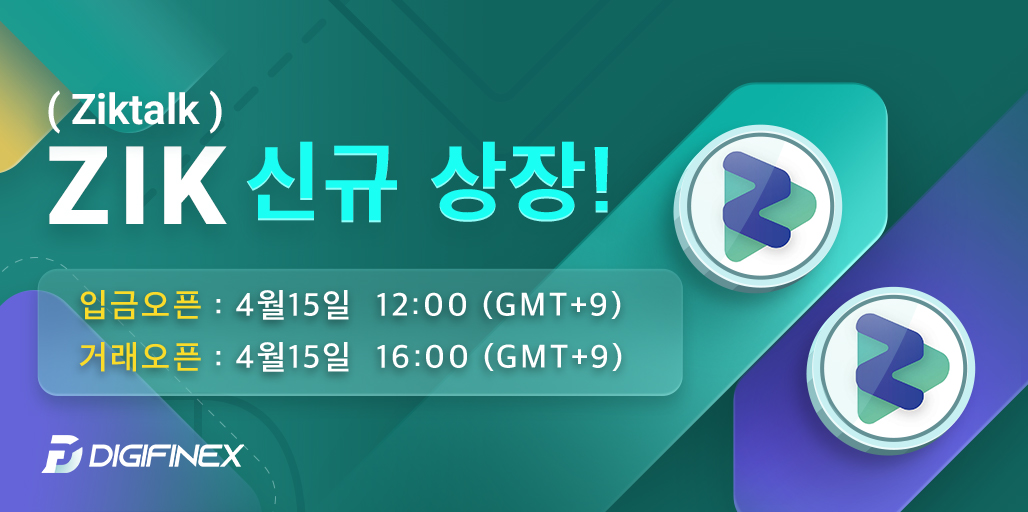 ( Ziktalk )
ZIK 신규 상장!

입금오픈 : 4월15일 12:00 (GMT+9)
거래오픈 : 4월15일 16:00 (GMT+9)

DIGIFINEX